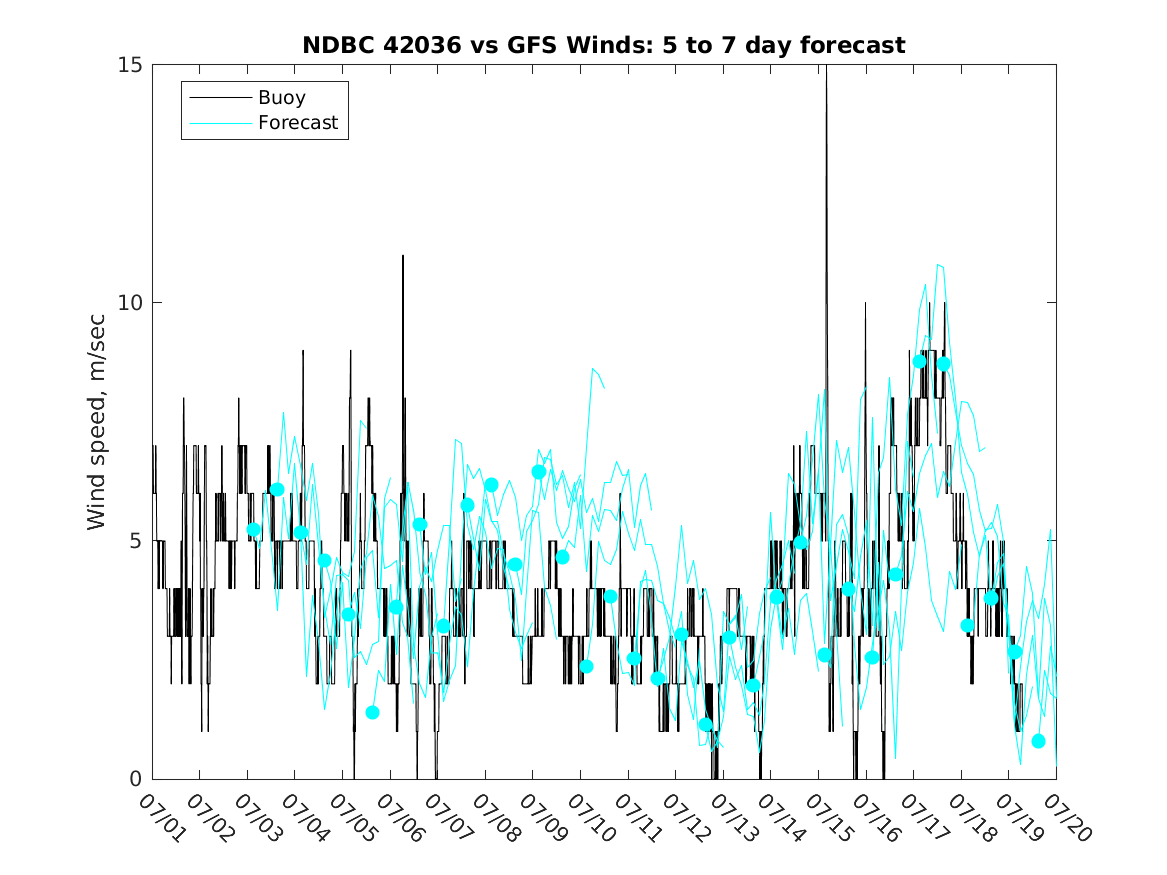 NDBC 42036 vs GFS Winds: 5 to 7 day forecast

Buoy
Forecast

Wind speed, m/sec

15
10
5
0

07/01
07/02
07/03
07/04
07/05
07/06
07/07
07/08
07/09
07/10
07/11
07/12
07/13
07/14
07/15
07/16
07/17
07/18
07/19
07/20